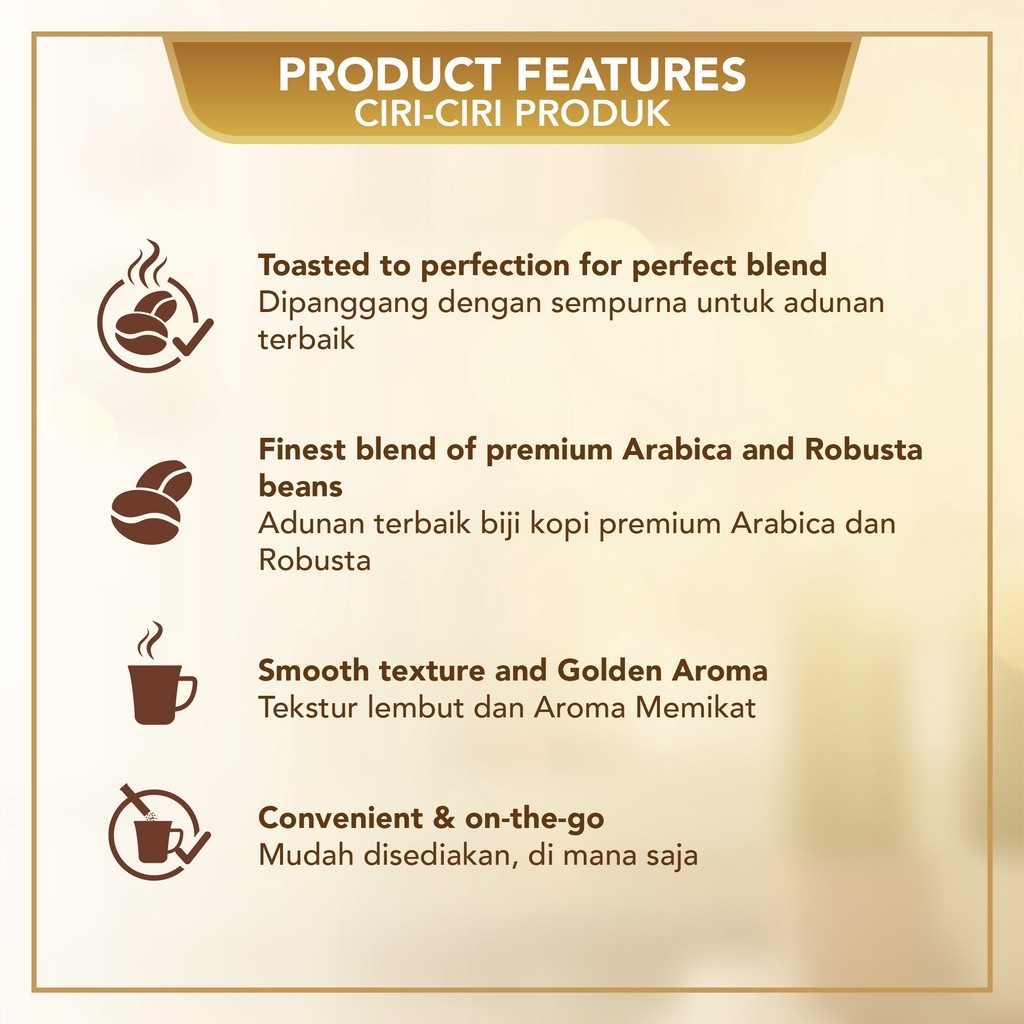 PRODUCT FEATURES
CIRI-CIRI PRODUK

Toasted to perfection for perfect blend
Dipanggang dengan sempurna untuk adunan terbaik

Finest blend of premium Arabica and Robusta beans
Adunan terbaik biji kopi premium Arabica dan Robusta

Smooth texture and Golden Aroma
Tekstur lembut dan Aroma Memikat

Convenient & on-the-go
Mudah disediakan, di mana saja